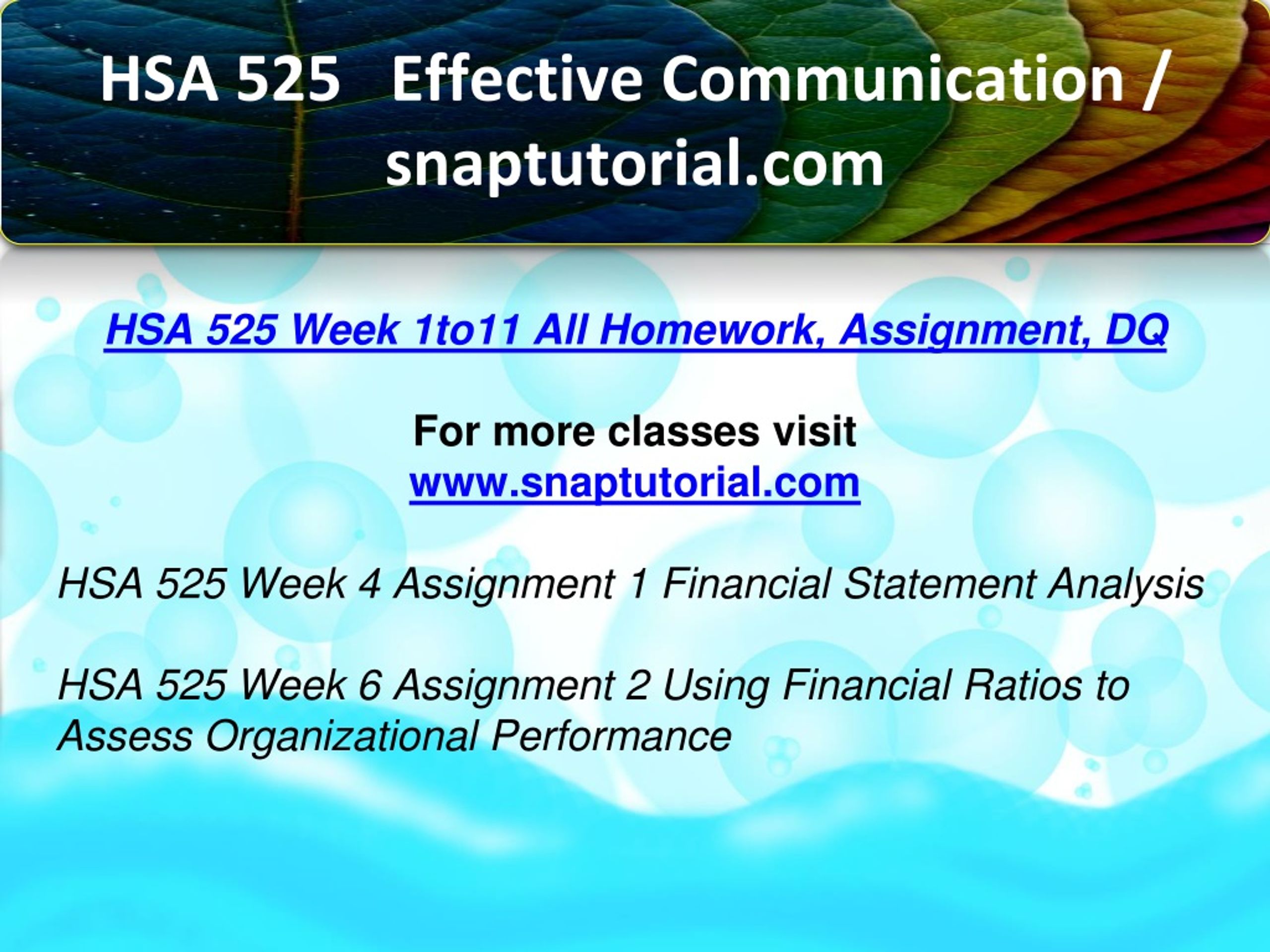 HSA 525 Effective Communication / snaptutorial.com

HSA 525 Week 1to11 All Homework, Assignment, DQ

For more classes visit
www.snaptutorial.com

HSA 525 Week 4 Assignment 1 Financial Statement Analysis

HSA 525 Week 6 Assignment 2 Using Financial Ratios to Assess Organizational Performance